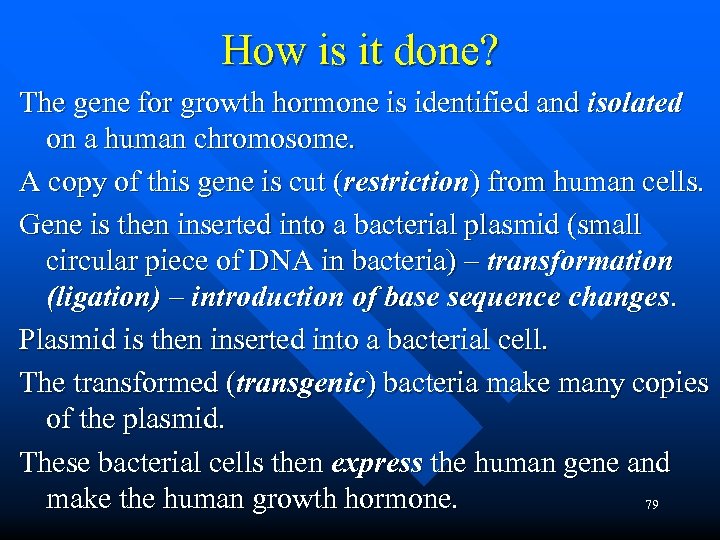 How is it done?

The gene for growth hormone is identified and isolated on a human chromosome.

A copy of this gene is cut (restriction) from human cells.

Gene is then inserted into a bacterial plasmid (small circular piece of DNA in bacteria) – transformation (ligation) – introduction of base sequence changes.

Plasmid is then inserted into a bacterial cell.

The transformed (transgenic) bacteria make many copies of the plasmid.

These bacterial cells then express the human gene and make the human growth hormone.

79